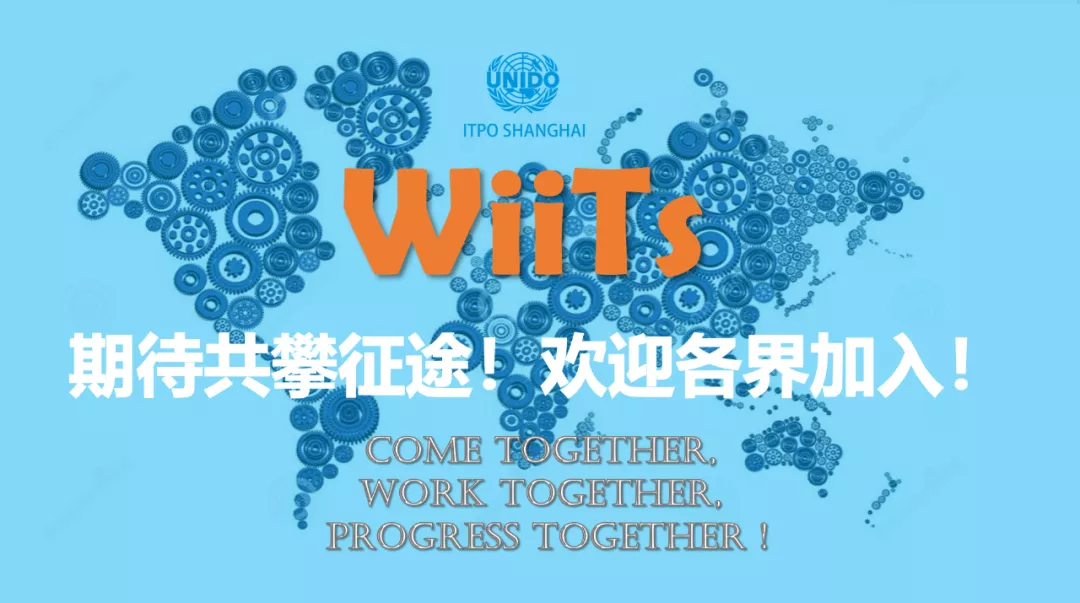 UNIDO

ITPO SHANGHAI

WiiTs

期待共攀征途！欢迎各界加入！

COME TOGETHER,
WORK TOGETHER,
PROGRESS TOGETHER !